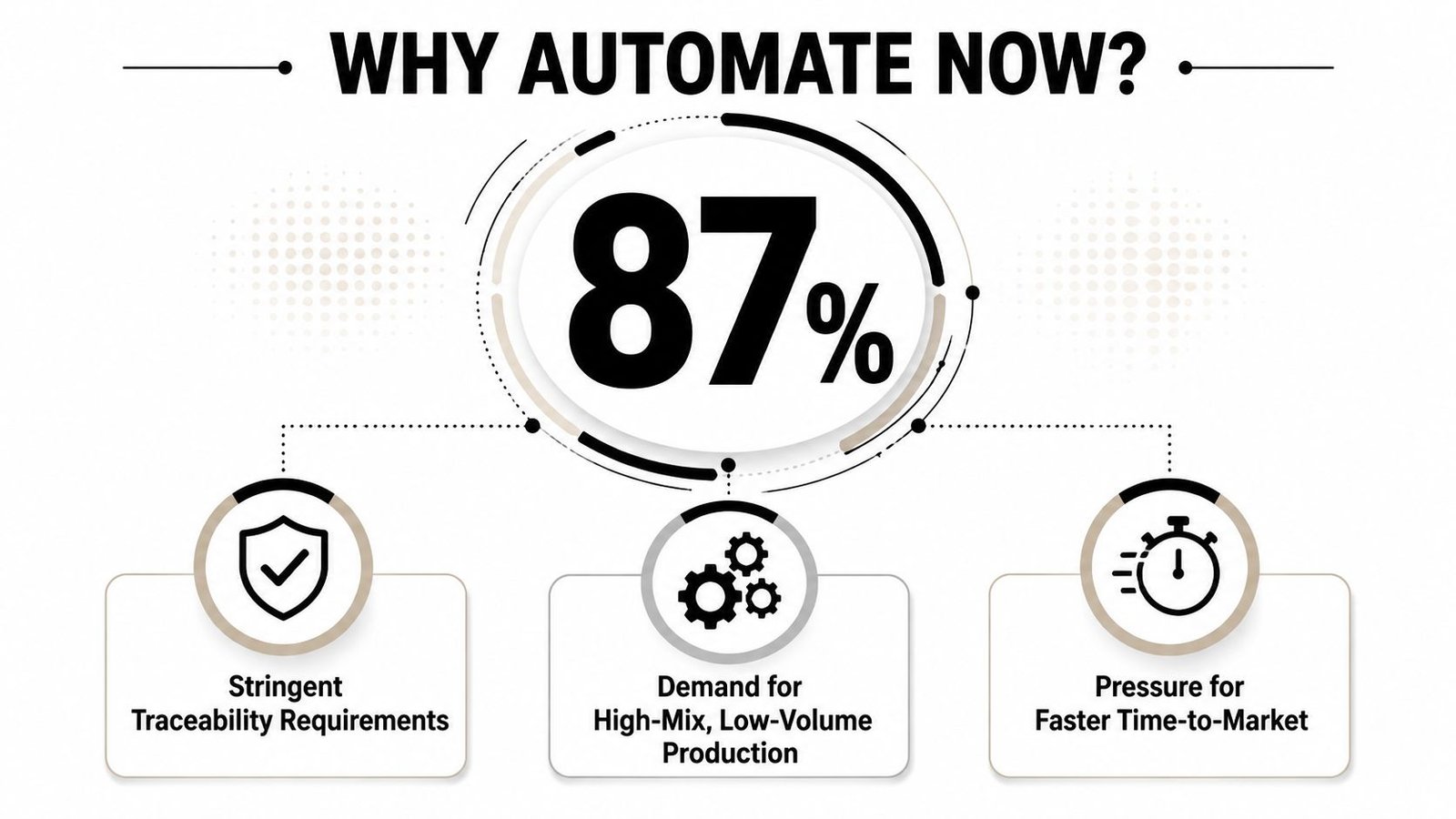 WHY AUTOMATE NOW?

87%

Stringent Traceability Requirements

Demand for High-Mix, Low-Volume Production

Pressure for Faster Time-to-Market